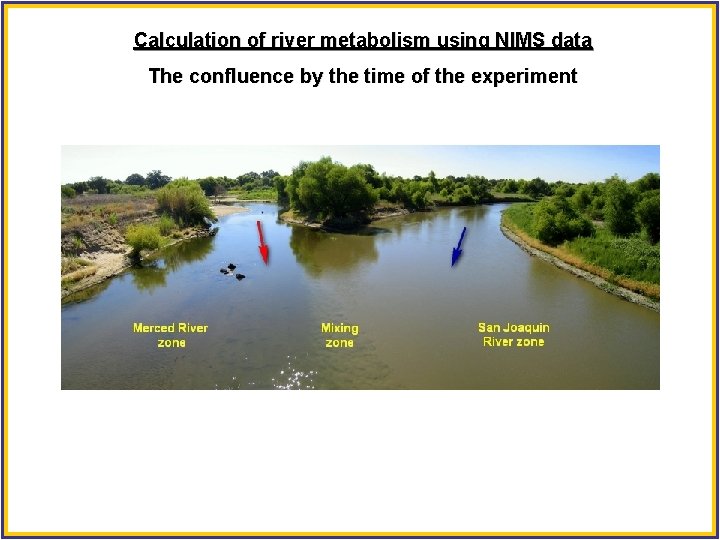 Calculation of river metabolism using NIMS data

The confluence by the time of the experiment

Merced River zone

Mixing zone

San Joaquin River zone